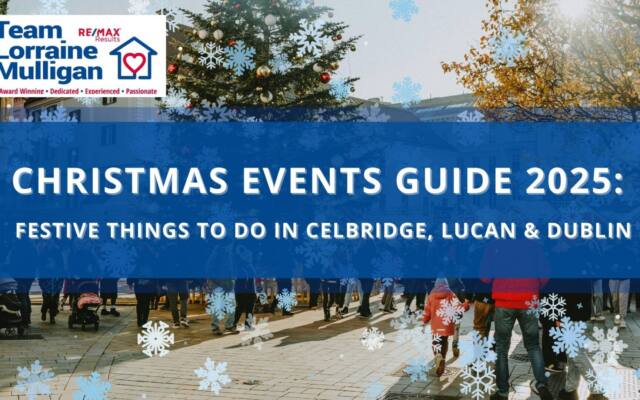 Team Lorraine Mulligan

RE/MAX Results

Award Winning • Dedicated • Experienced • Passionate

CHRISTMAS EVENTS GUIDE 2025:

FESTIVE THINGS TO DO IN CELBRIDGE, LUCAN & DUBLIN